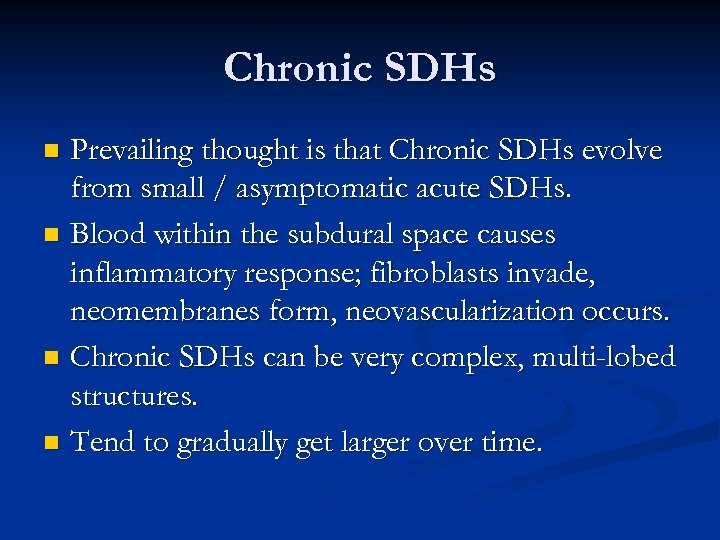 Chronic SDHs

- Prevailing thought is that Chronic SDHs evolve from small / asymptomatic acute SDHs.
- Blood within the subdural space causes inflammatory response; fibroblasts invade, neomembranes form, neovascularization occurs.
- Chronic SDHs can be very complex, multi-lobed structures.
- Tend to gradually get larger over time.